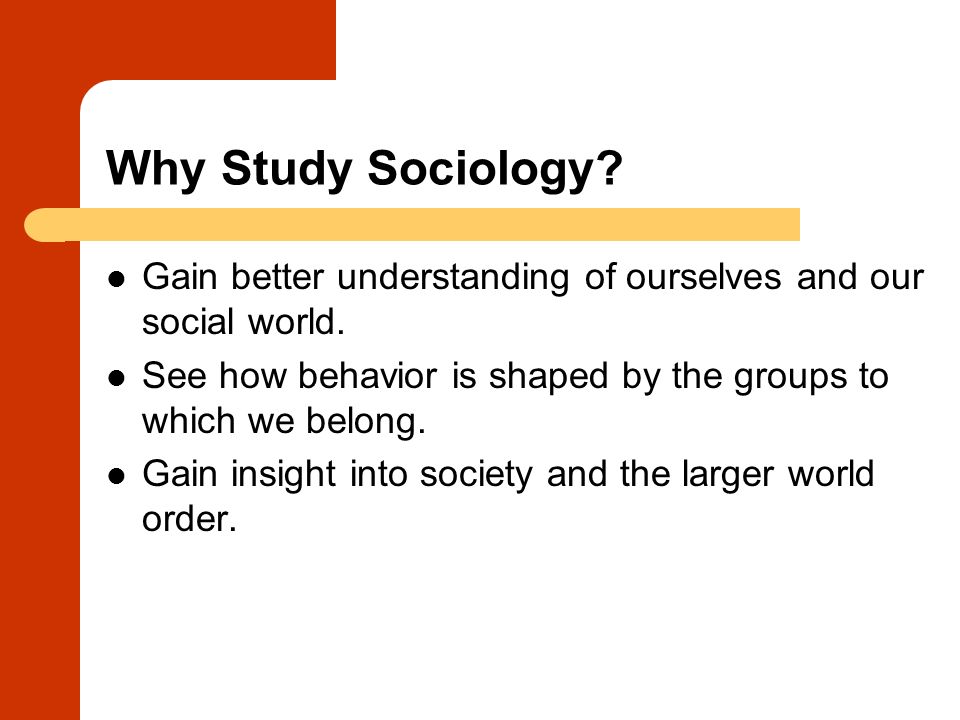 Why Study Sociology?

- Gain better understanding of ourselves and our social world.
- See how behavior is shaped by the groups to which we belong.
- Gain insight into society and the larger world order.